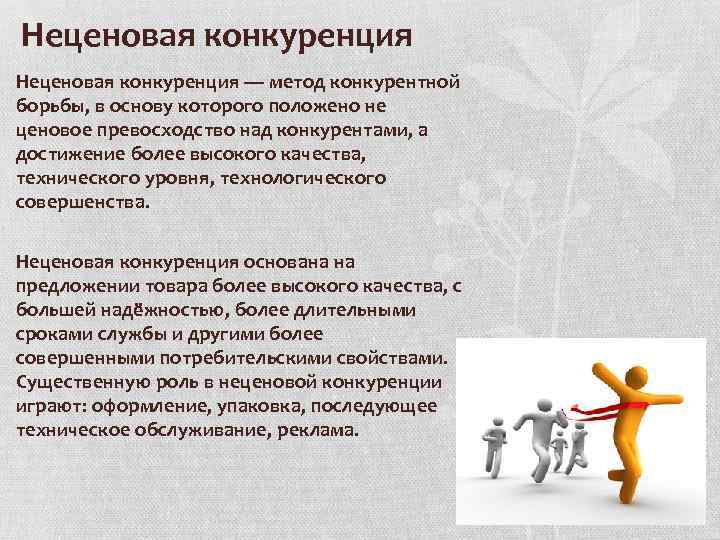 Неценовая конкуренция

Неценовая конкуренция — метод конкурентной борьбы, в основу которого положено не ценовое превосходство над конкурентами, а достижение более высокого качества, технического уровня, технологического совершенства.

Неценовая конкуренция основана на предложении товара более высокого качества, с большей надёжностью, более длительными сроками службы и другими более совершенными потребительскими свойствами. Существенную роль в неценовой конкуренции играют: оформление, упаковка, последующее техническое обслуживание, реклама.